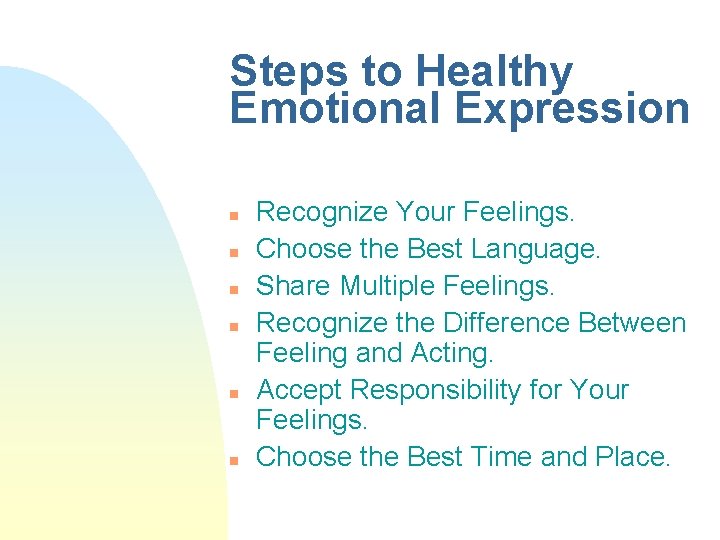 Steps to Healthy Emotional Expression

• Recognize Your Feelings.
• Choose the Best Language.
• Share Multiple Feelings.
• Recognize the Difference Between Feeling and Acting.
• Accept Responsibility for Your Feelings.
• Choose the Best Time and Place.